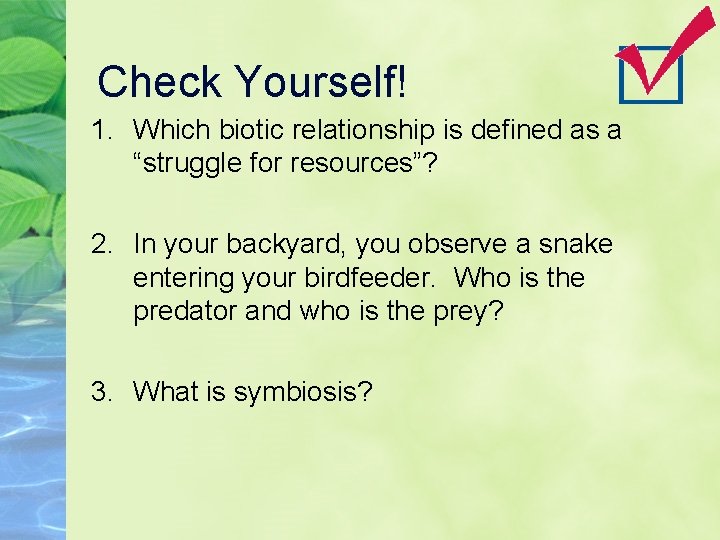 Check Yourself!

1. Which biotic relationship is defined as a “struggle for resources”?

2. In your backyard, you observe a snake entering your birdfeeder. Who is the predator and who is the prey?

3. What is symbiosis?